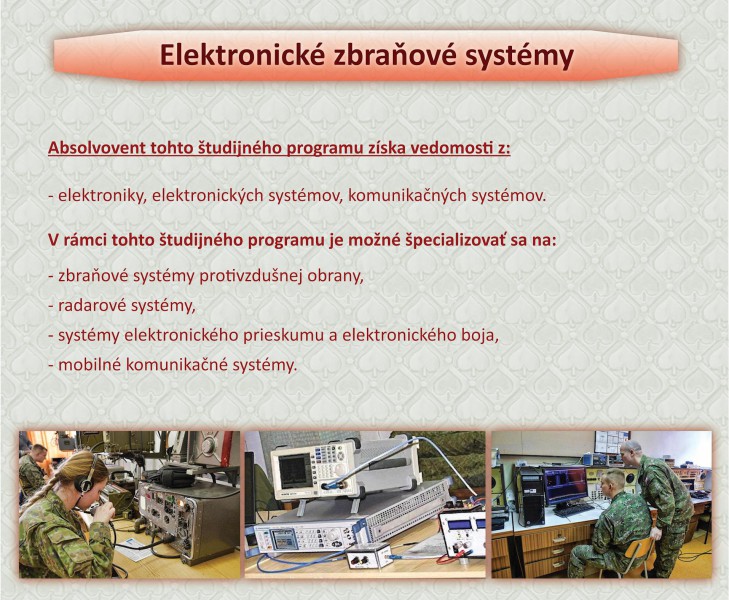 Elektronické zbraňové systémy

Absolvovent tohto študijného programu získa vedomosti z:

- elektroniky, elektronických systémov, komunikačných systémov.

V rámci tohto študijného programu je možné špecializovať sa na:

- zbraňové systémy protivzdušnej obrany,
- radarové systémy,
- systémy elektronického prieskumu a elektronického boja,
- mobilné komunikačné systémy.